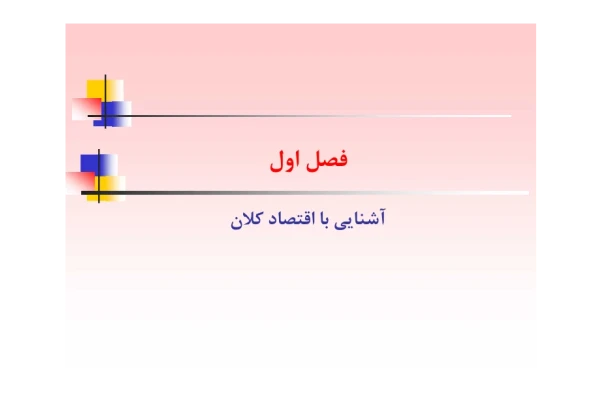 فصل اول

آشنایی با اقتصاد کلان